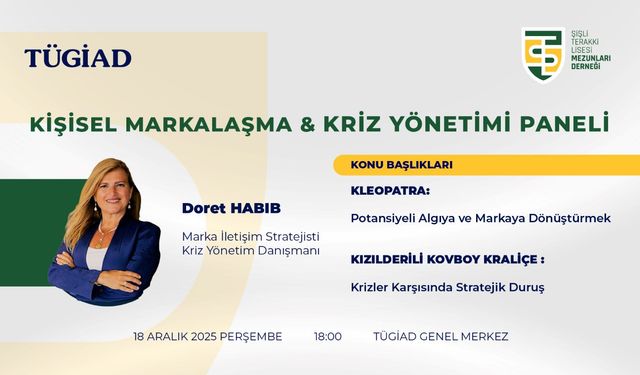 TÜGİAD

ŞİŞLİ TERAKKİ LİSESİ MEZUNLARI DERNEĞİ

KİŞİSEL MARKALAŞMA & KRİZ YÖNETİMİ PANELİ

Doret HABIB

Marka İletişim Stratejisti
Kriz Yönetim Danışmanı

KONU BAŞLIKLARI

KLEOPATRA:

Potansiyeli Algıya ve Markaya Dönüştürmek

KIZILDERİLİ KOVBOY KRALİÇE :

Krizler Karşısında Stratejik Duruş

18 ARALIK 2025 PERŞEMBE 18:00 TÜGİAD GENEL MERKEZ